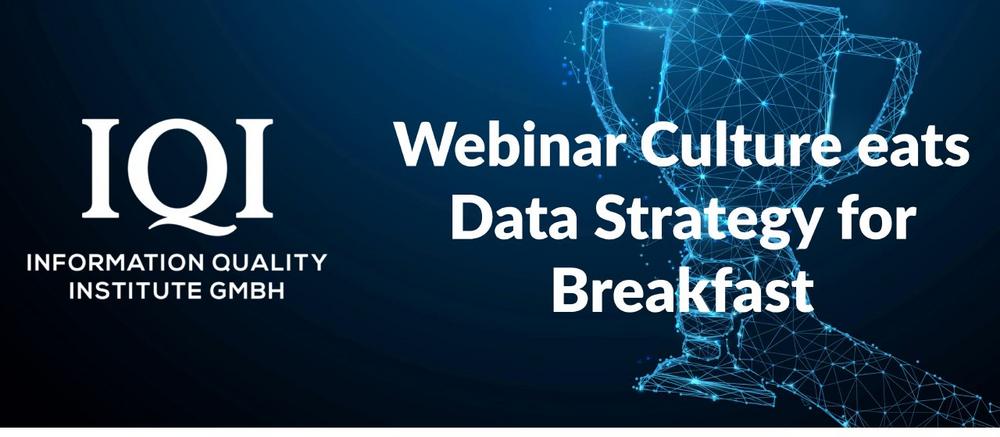 IQI
INFORMATION QUALITY INSTITUTE GMBH

Webinar Culture eats Data Strategy for Breakfast